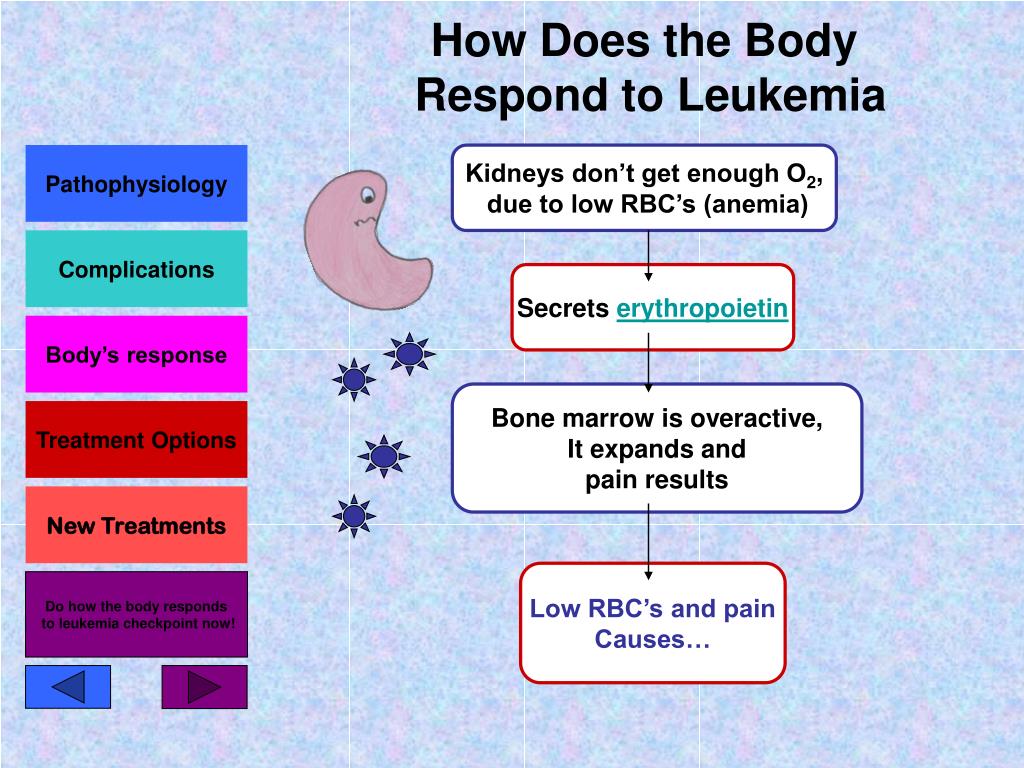 How Does the Body Respond to Leukemia

Pathophysiology

Complications

Body's response

Treatment Options

New Treatments

Do how the body responds to leukemia checkpoint now!

Kidneys don't get enough $O_2$, due to low RBC's (anemia)

Secrets erythropoietin

Bone marrow is overactive, It expands and pain results

Low RBC's and pain Causes…